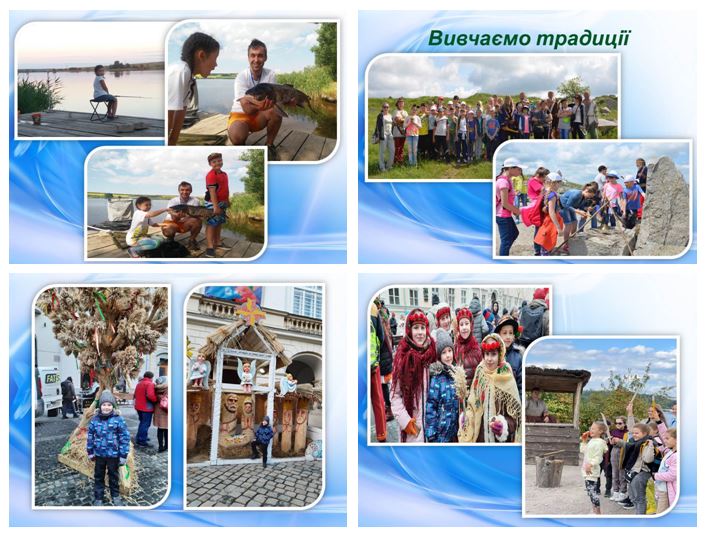 Вивчаємо традиції